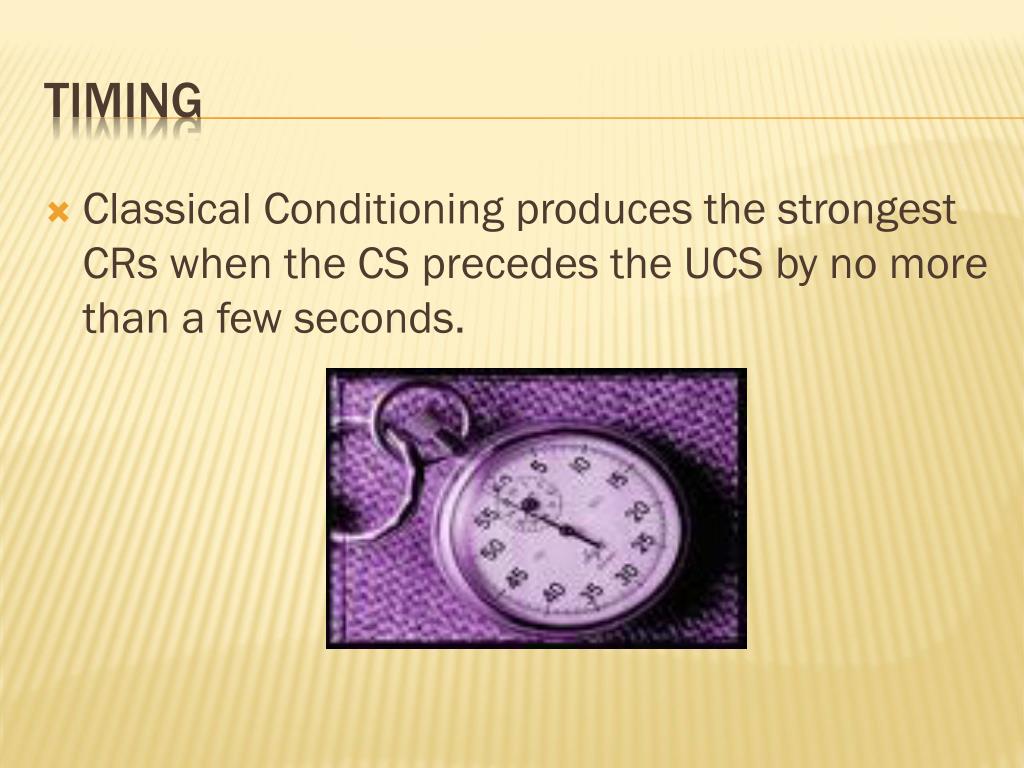 TIMING

Classical Conditioning produces the strongest CRs when the CS precedes the UCS by no more than a few seconds.

5 10 15 20 25 30 35 40 45 50 55